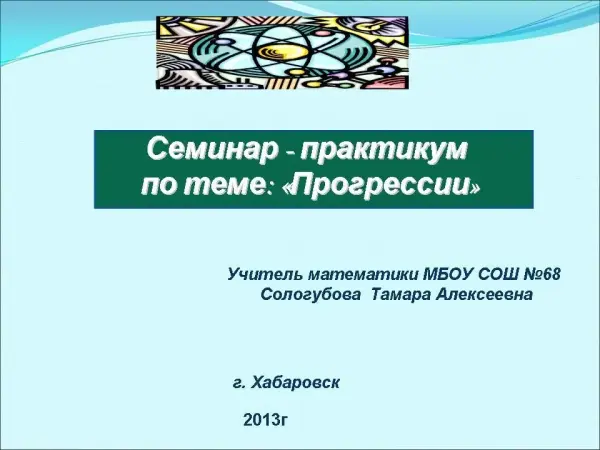 Семинар - практикум
по теме: «Прогрессии»

Учитель математики МБОУ СОШ №68
Сологубова Тамара Алексеевна

г. Хабаровск

2013г